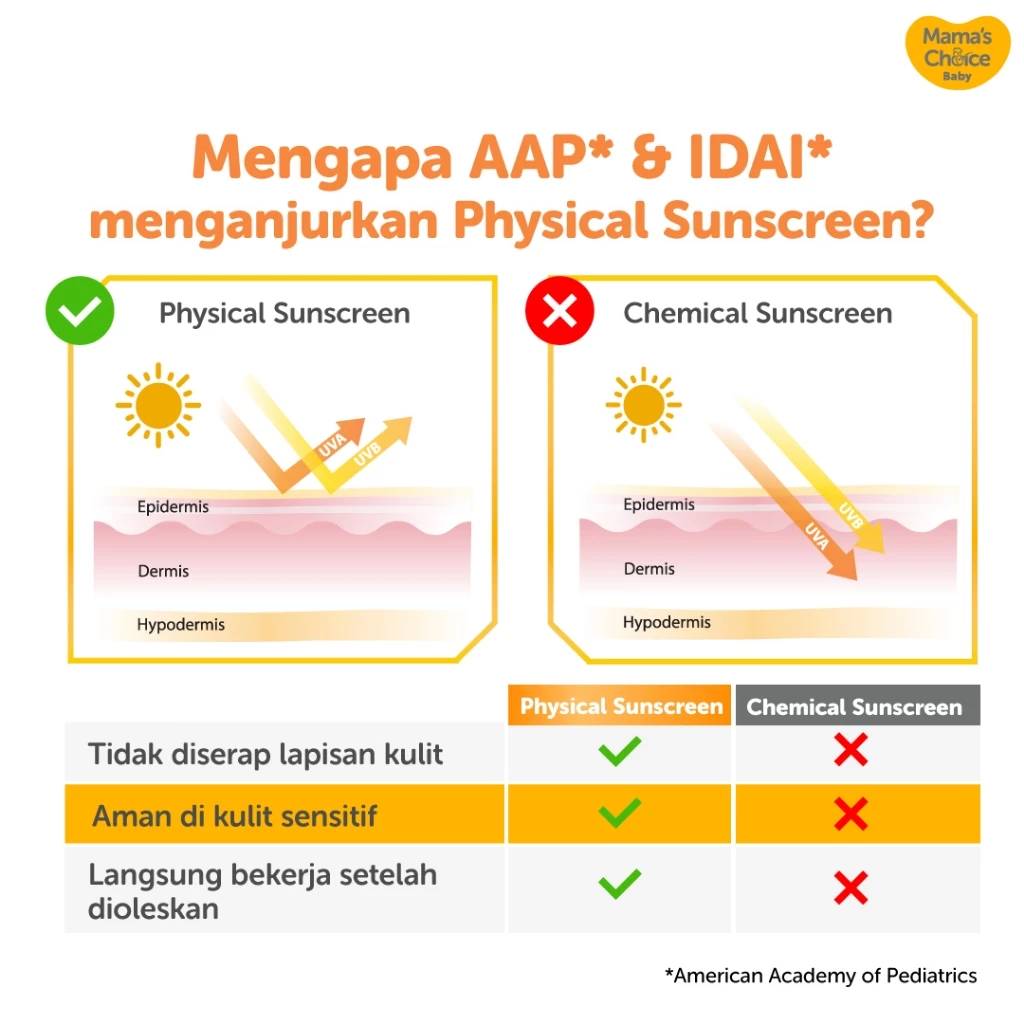 Mama's Choice Baby

Mengapa AAP* & IDAI* menganjurkan Physical Sunscreen?

Physical Sunscreen

UVA
UVB
Epidermis
Dermis
Hypodermis

Chemical Sunscreen

UVB
UVA
Epidermis
Dermis
Hypodermis

| | Physical Sunscreen | Chemical Sunscreen |
|---|---|---|
| Tidak diserap lapisan kulit | ✓ | ✗ |
| Aman di kulit sensitif | ✓ | ✗ |
| Langsung bekerja setelah dioleskan | ✓ | ✗ |

*American Academy of Pediatrics